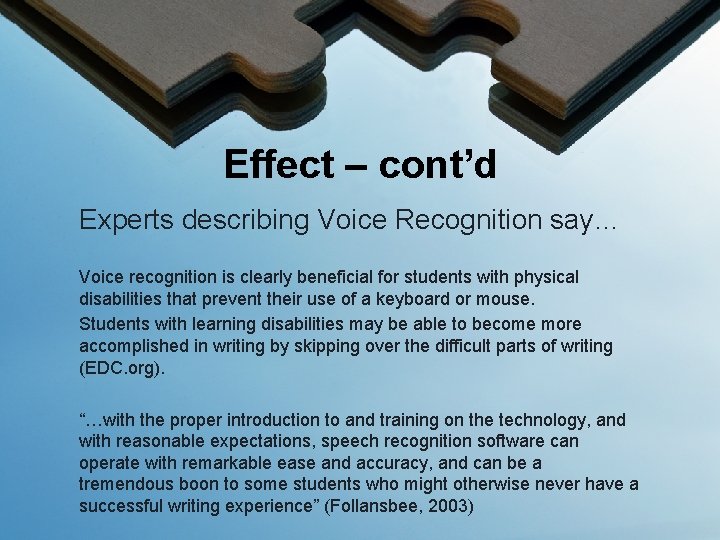 Effect – cont’d

Experts describing Voice Recognition say…

Voice recognition is clearly beneficial for students with physical disabilities that prevent their use of a keyboard or mouse. Students with learning disabilities may be able to become more accomplished in writing by skipping over the difficult parts of writing (EDC.org).

“…with the proper introduction to and training on the technology, and with reasonable expectations, speech recognition software can operate with remarkable ease and accuracy, and can be a tremendous boon to some students who might otherwise never have a successful writing experience” (Follansbee, 2003)